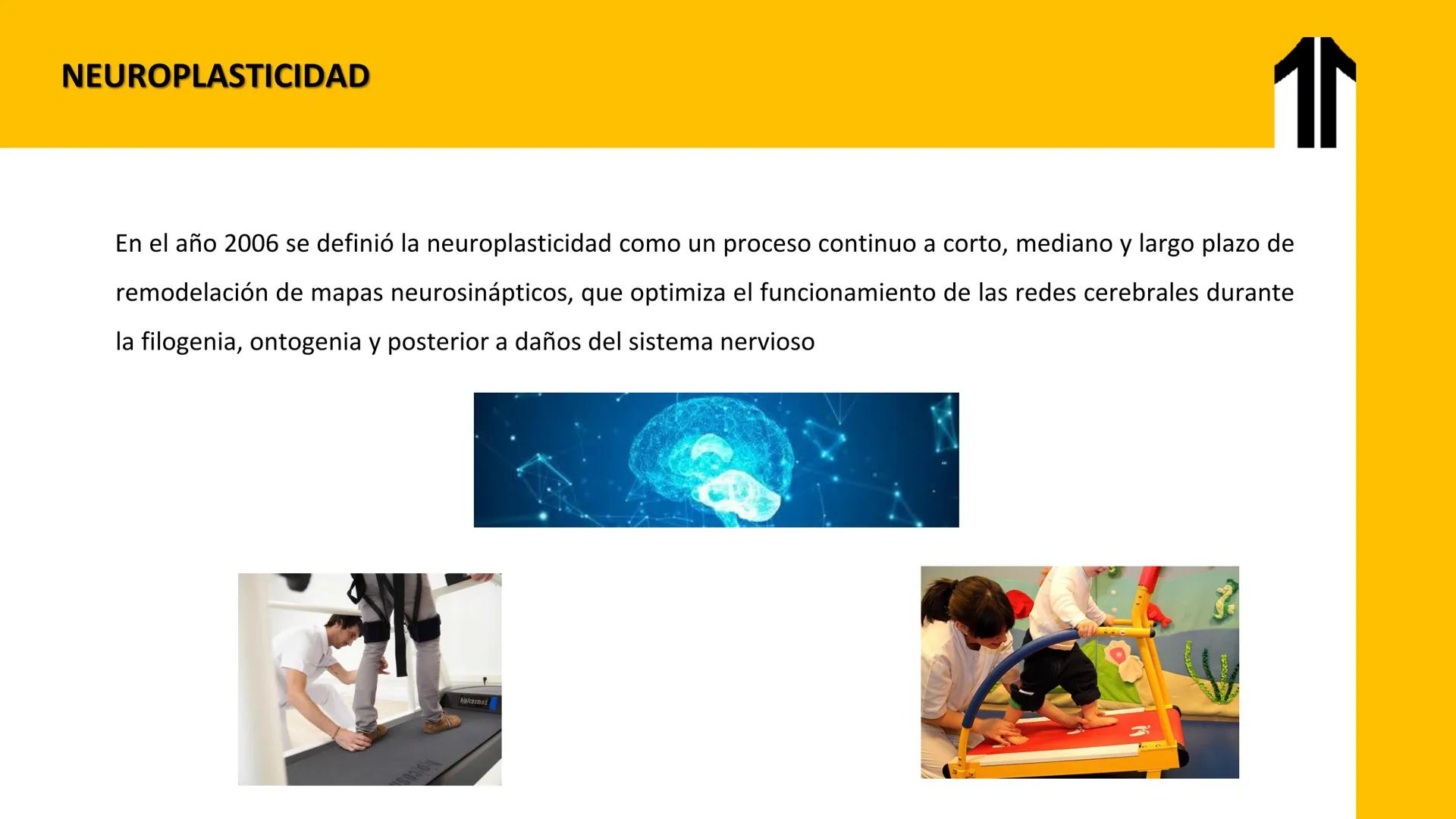 NEUROPLASTICIDAD

En el año 2006 se definió la neuroplasticidad como un proceso continuo a corto, mediano y largo plazo de remodelación de mapas neurosinápticos, que optimiza el funcionamiento de las redes cerebrales durante la filogenia, ontogenia y posterior a daños del sistema nervioso

h/p/cosmos